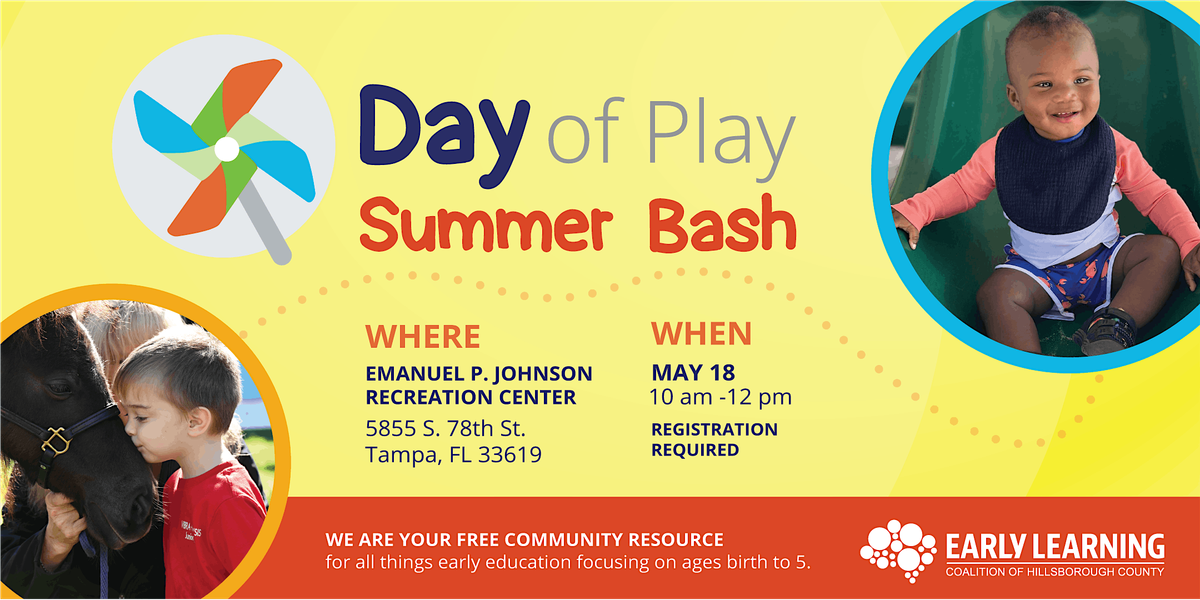 Day of Play
Summer Bash

WHERE
EMANUEL P. JOHNSON RECREATION CENTER
5855 S. 78th St.
Tampa, FL 33619

WHEN
MAY 18
10 am -12 pm
REGISTRATION REQUIRED

WE ARE YOUR FREE COMMUNITY RESOURCE
for all things early education focusing on ages birth to 5.

EARLY LEARNING
COALITION OF HILLSBOROUGH COUNTY